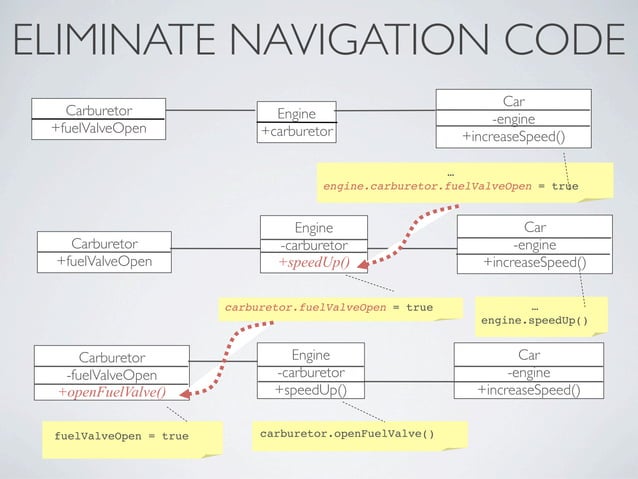 ELIMINATE NAVIGATION CODE

Carburetor
+fuelValveOpen

Engine
+carburetor

Car
-engine
+increaseSpeed()

…
engine.carburetor.fuelValveOpen = true

Carburetor
+fuelValveOpen

Engine
-carburetor
+speedUp()

Car
-engine
+increaseSpeed()

carburetor.fuelValveOpen = true

…
engine.speedUp()

Carburetor
-fuelValveOpen
+openFuelValve()

Engine
-carburetor
+speedUp()

Car
-engine
+increaseSpeed()

fuelValveOpen = true

carburetor.openFuelValve()